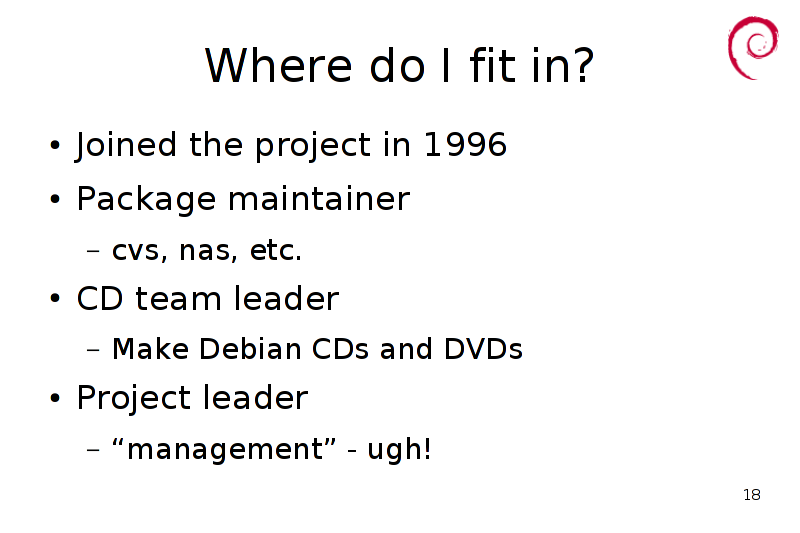 Where do I fit in?

• Joined the project in 1996
• Package maintainer
  – cvs, nas, etc.
• CD team leader
  – Make Debian CDs and DVDs
• Project leader
  – “management” - ugh!

18